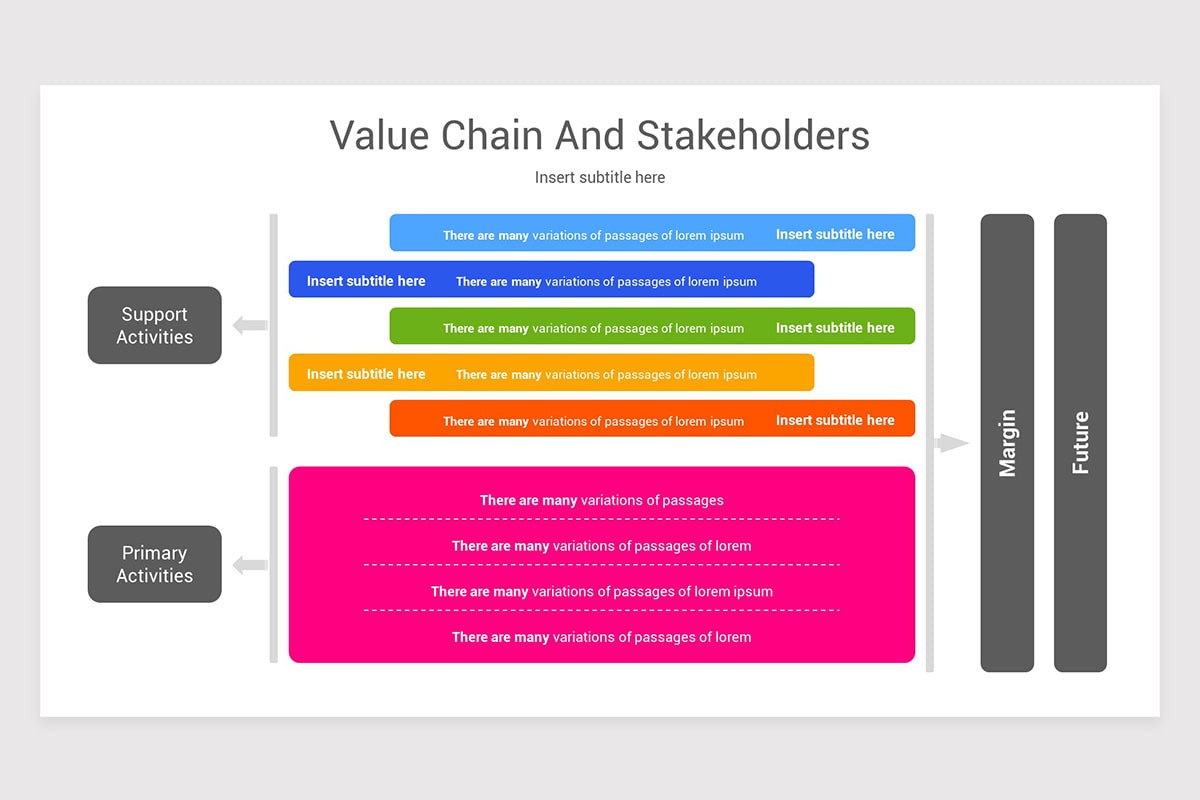 Value Chain And Stakeholders

Insert subtitle here

Support Activities

There are many variations of passages of lorem ipsum Insert subtitle here

Insert subtitle here There are many variations of passages of lorem ipsum

There are many variations of passages of lorem ipsum Insert subtitle here

Insert subtitle here There are many variations of passages of lorem ipsum

There are many variations of passages of lorem ipsum Insert subtitle here

Primary Activities

There are many variations of passages

There are many variations of passages of lorem

There are many variations of passages of lorem ipsum

There are many variations of passages of lorem

Margin

Future